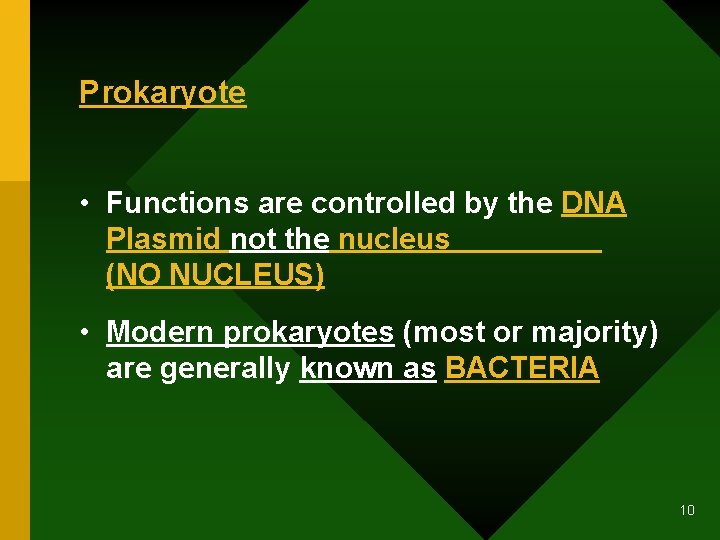 Prokaryote

• Functions are controlled by the DNA Plasmid not the nucleus (NO NUCLEUS)

• Modern prokaryotes (most or majority) are generally known as BACTERIA

10